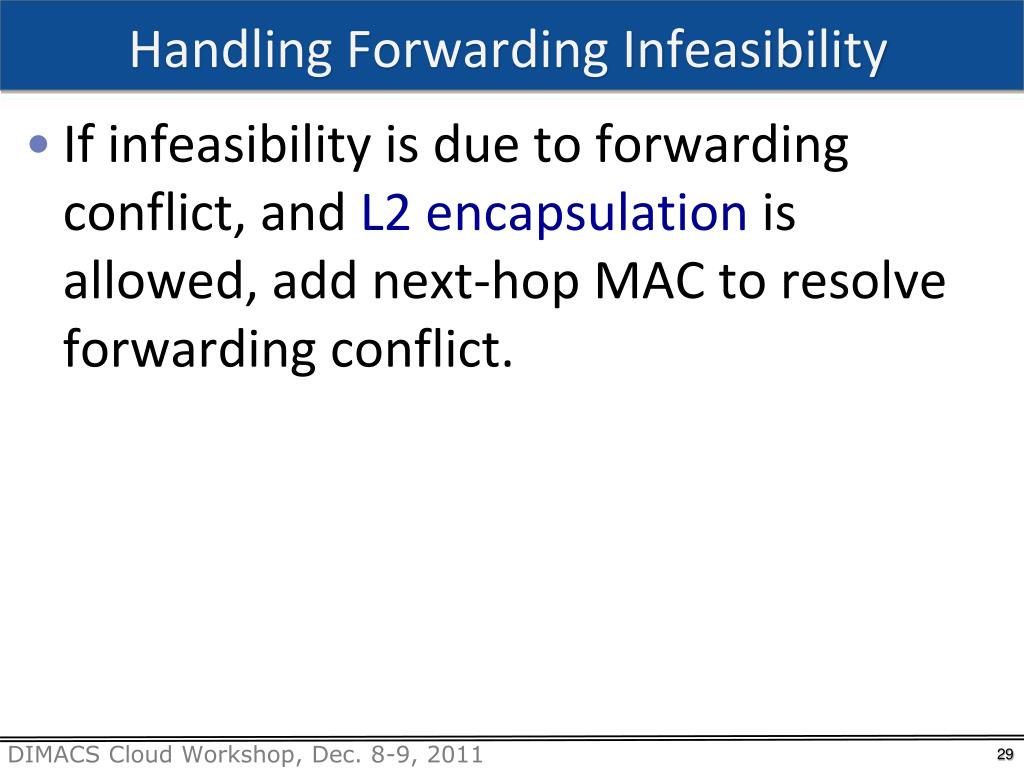 Handling Forwarding Infeasibility

• If infeasibility is due to forwarding conflict, and L2 encapsulation is allowed, add next-hop MAC to resolve forwarding conflict.

DIMACS Cloud Workshop, Dec. 8-9, 2011

29